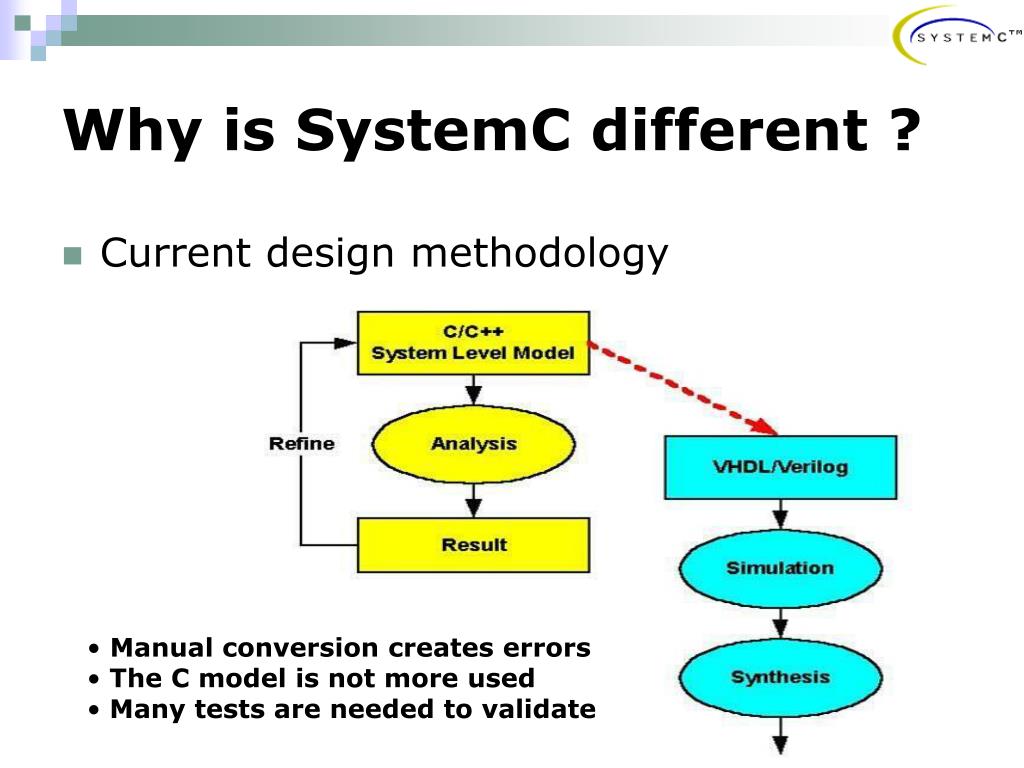 SYSTEMC™

Why is SystemC different ?

Current design methodology

C/C++
System Level Model

Refine

Analysis

Result

VHDL/Verilog

Simulation

Synthesis

• Manual conversion creates errors
• The C model is not more used
• Many tests are needed to validate